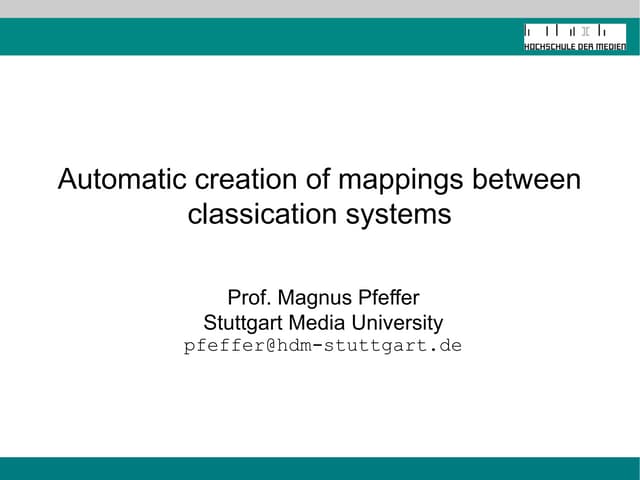 HOCHSCHULE DER MEDIEN

Automatic creation of mappings between classication systems

Prof. Magnus Pfeffer
Stuttgart Media University
pfeffer@hdm-stuttgart.de